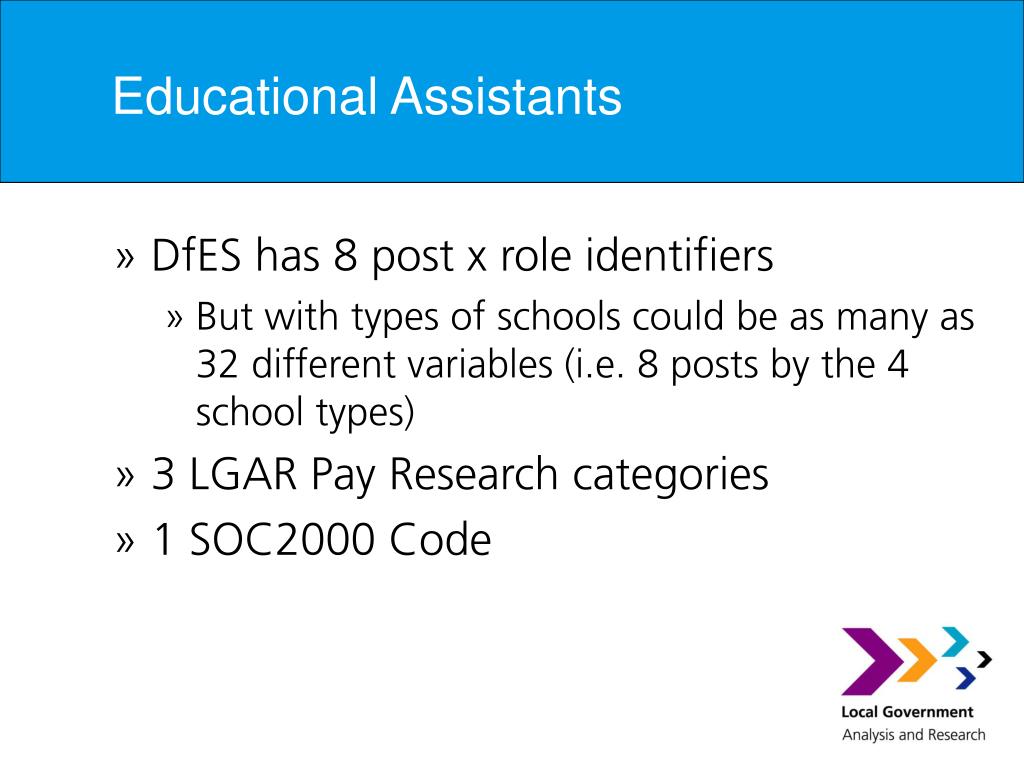 Educational Assistants

» DfES has 8 post x role identifiers

» But with types of schools could be as many as 32 different variables (i.e. 8 posts by the 4 school types)

» 3 LGAR Pay Research categories

» 1 SOC2000 Code

Local Government
Analysis and Research